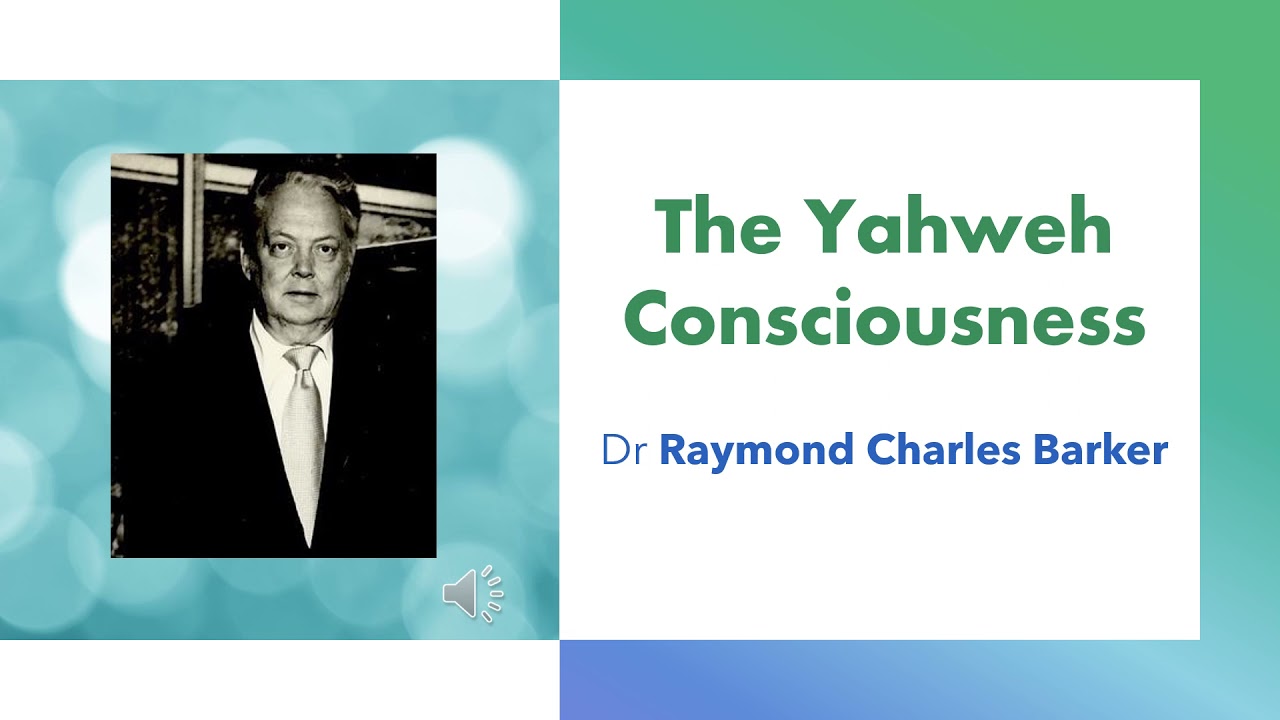 The Yahweh Consciousness

Dr Raymond Charles Barker